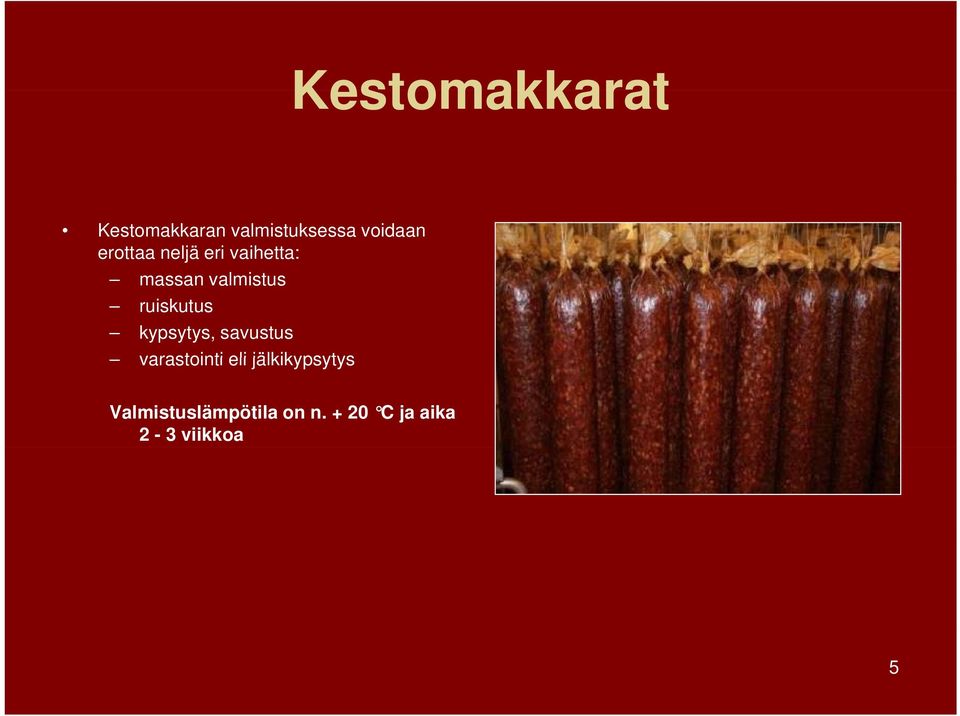 Kestomakkarat

• Kestomakkaran valmistuksessa voidaan erottaa neljä eri vaihetta:
– massan valmistus
– ruiskutus
– kypsytys, savustus
– varastointi eli jälkikypsytys

Valmistuslämpötila on n. + 20 °C ja aika 2 - 3 viikkoa

5